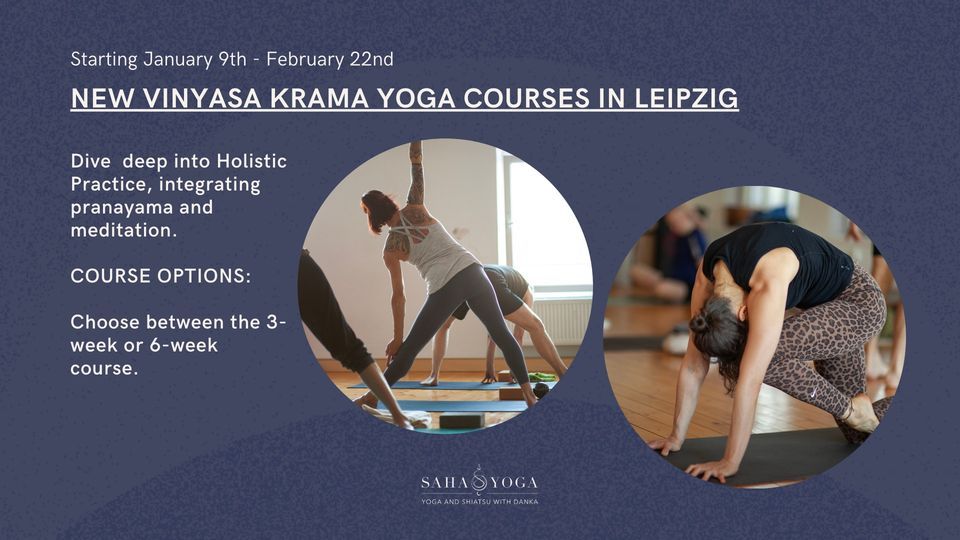 Starting January 9th - February 22nd

NEW VINYASA KRAMA YOGA COURSES IN LEIPZIG

Dive deep into Holistic Practice, integrating pranayama and meditation.

COURSE OPTIONS:

Choose between the 3-week or 6-week course.

SAHA YOGA
YOGA AND SHIATSU WITH DANKA